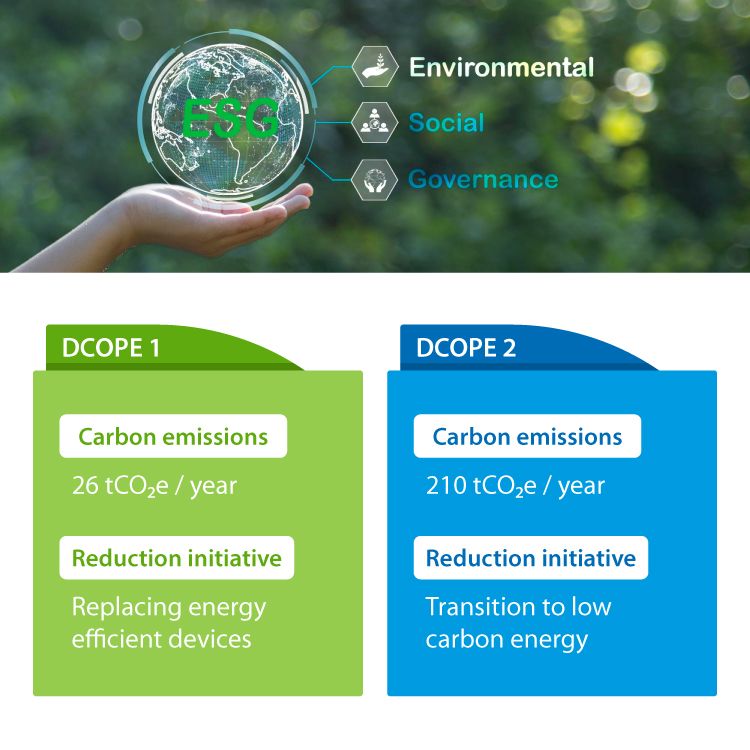 ESG

Environmental

Social

Governance

DCOPE 1

Carbon emissions

26 $tCO_2e$ / year

Reduction initiative

Replacing energy efficient devices

DCOPE 2

Carbon emissions

210 $tCO_2e$ / year

Reduction initiative

Transition to low carbon energy